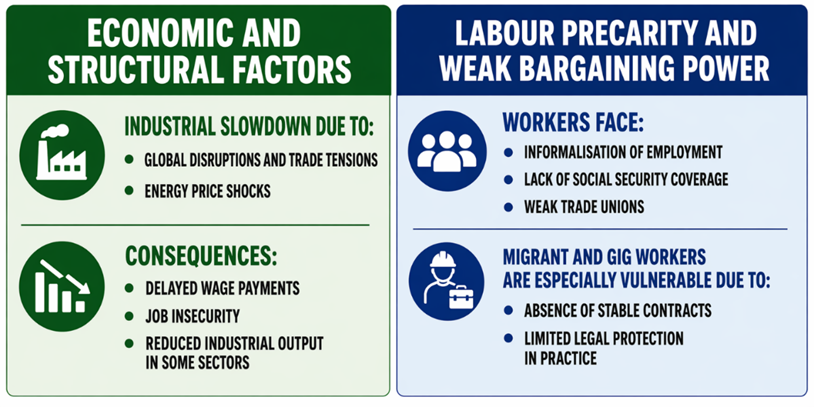 ECONOMIC AND STRUCTURAL FACTORS

INDUSTRIAL SLOWDOWN DUE TO:

- GLOBAL DISRUPTIONS AND TRADE TENSIONS
- ENERGY PRICE SHOCKS

CONSEQUENCES:

- DELAYED WAGE PAYMENTS
- JOB INSECURITY
- REDUCED INDUSTRIAL OUTPUT IN SOME SECTORS

LABOUR PRECARITY AND WEAK BARGAINING POWER

WORKERS FACE:

- INFORMALISATION OF EMPLOYMENT
- LACK OF SOCIAL SECURITY COVERAGE
- WEAK TRADE UNIONS

MIGRANT AND GIG WORKERS ARE ESPECIALLY VULNERABLE DUE TO:

- ABSENCE OF STABLE CONTRACTS
- LIMITED LEGAL PROTECTION IN PRACTICE